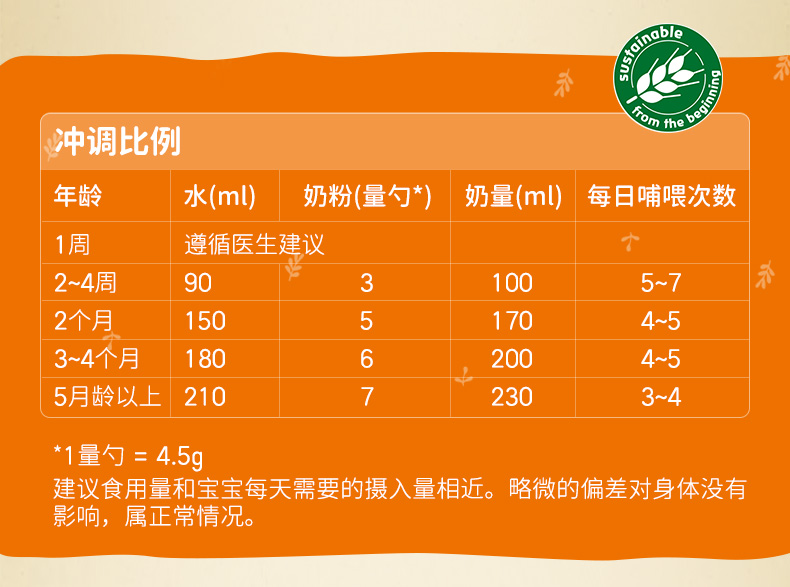 sustainable from the beginning

冲调比例

| 年龄 | 水(ml) | 奶粉(量勺*) | 奶量(ml) | 每日哺喂次数 |
|---|---|---|---|---|
| 1周 | 遵循医生建议 | | | |
| 2~4周 | 90 | 3 | 100 | 5~7 |
| 2个月 | 150 | 5 | 170 | 4~5 |
| 3~4个月 | 180 | 6 | 200 | 4~5 |
| 5月龄以上 | 210 | 7 | 230 | 3~4 |

*1量勺 = 4.5g
建议食用量和宝宝每天需要的摄入量相近。略微的偏差对身体没有影响，属正常情况。